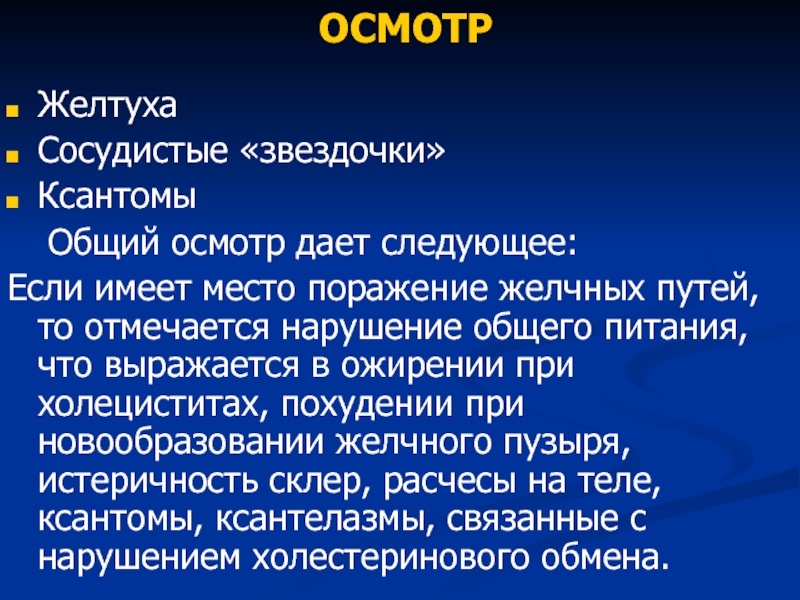 ОСМОТР

Желтуха

Сосудистые «звездочки»

Ксантомы

Общий осмотр дает следующее:

Если имеет место поражение желчных путей, то отмечается нарушение общего питания, что выражается в ожирении при холециститах, похудении при новообразовании желчного пузыря, истеричность склер, расчесы на теле, ксантомы, ксантелазмы, связанные с нарушением холестеринового обмена.